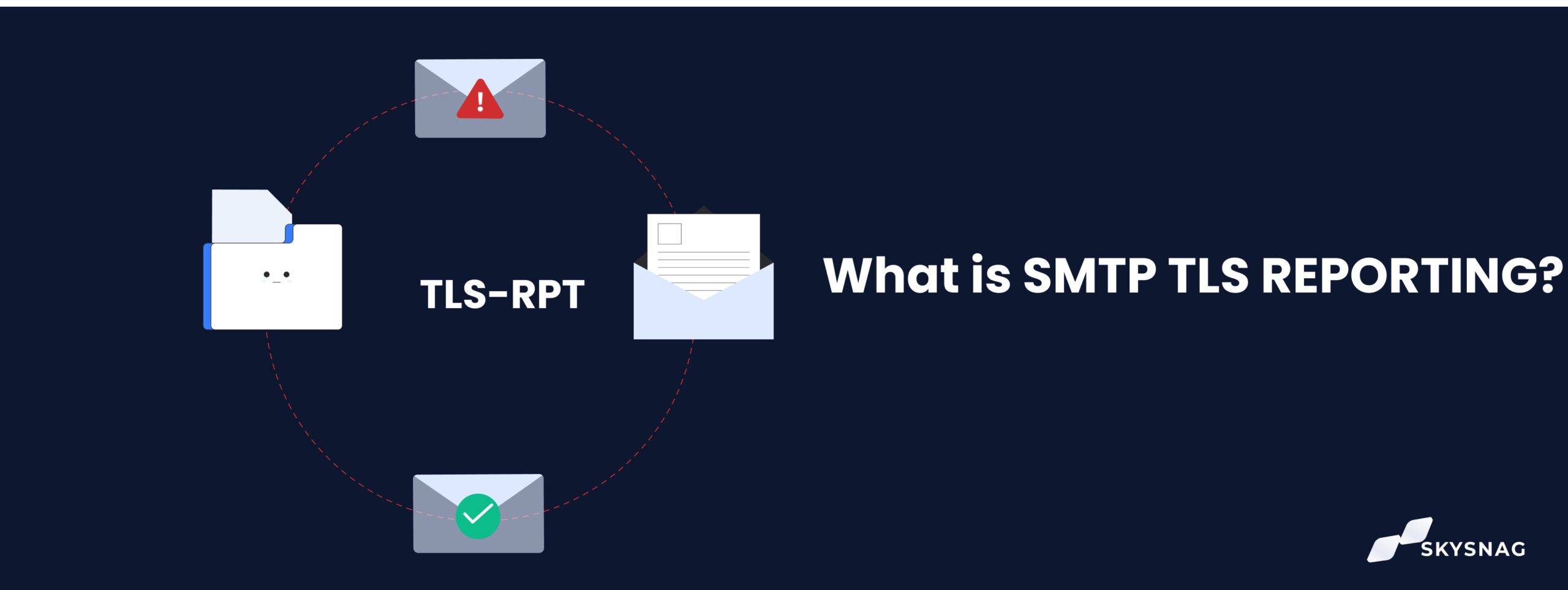 TLS-RPT

What is SMTP TLS REPORTING?

SKYSNAG